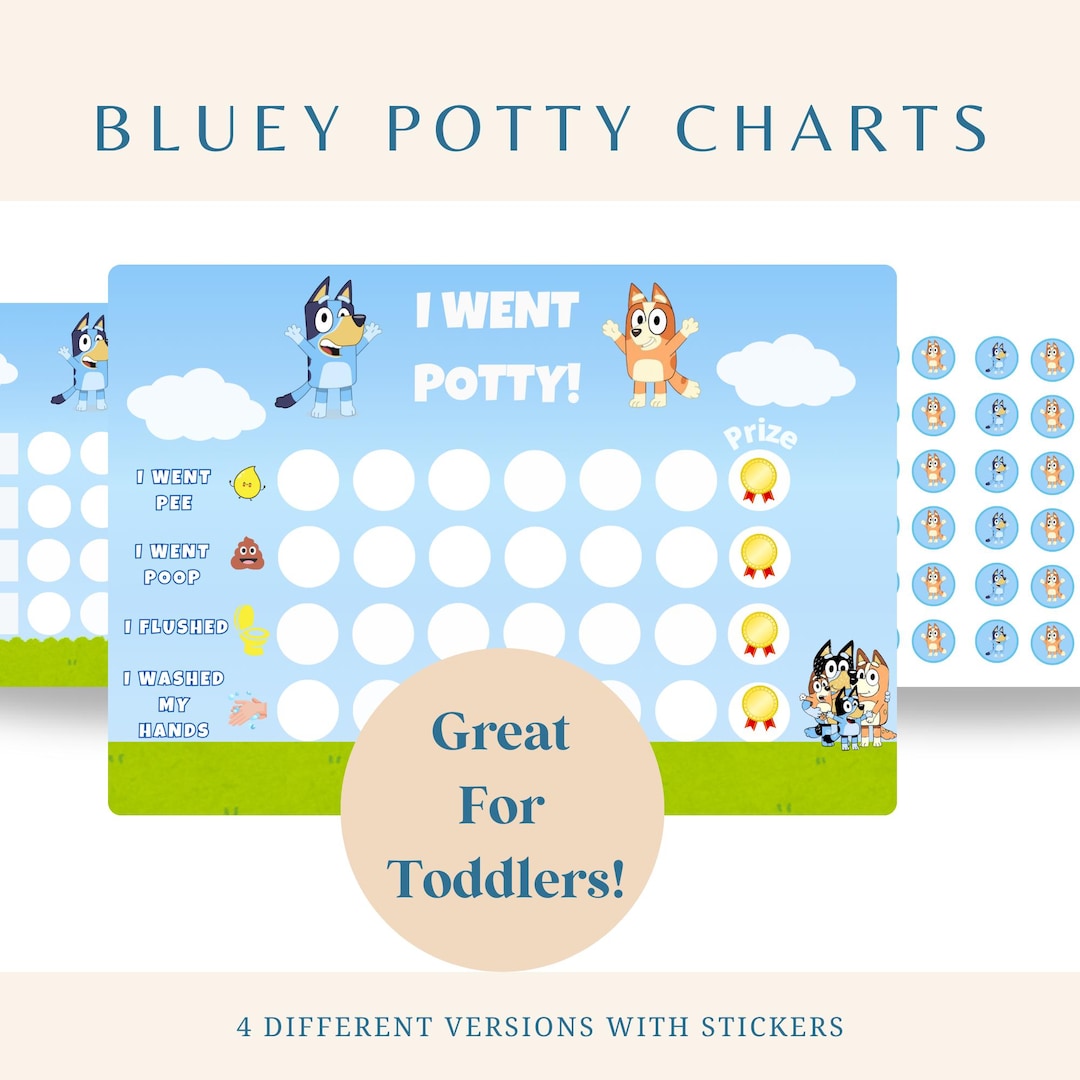 BLUEY POTTY CHARTS

I WENT POTTY!

Prize

I WENT PEE

I WENT POOP

I FLUSHED

I WASHED MY HANDS

Great For Toddlers!

4 DIFFERENT VERSIONS WITH STICKERS